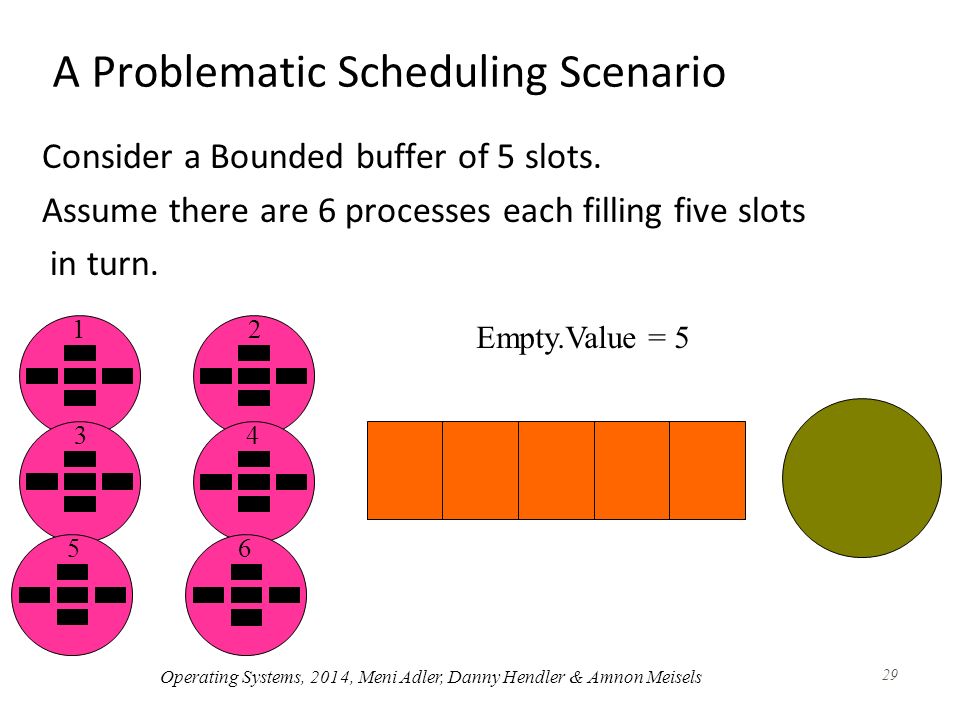 A Problematic Scheduling Scenario

Consider a Bounded buffer of 5 slots.

Assume there are 6 processes each filling five slots in turn.

1

2

3

4

5

6

Empty.Value = 5

Operating Systems, 2014, Meni Adler, Danny Hendler & Amnon Meisels

29